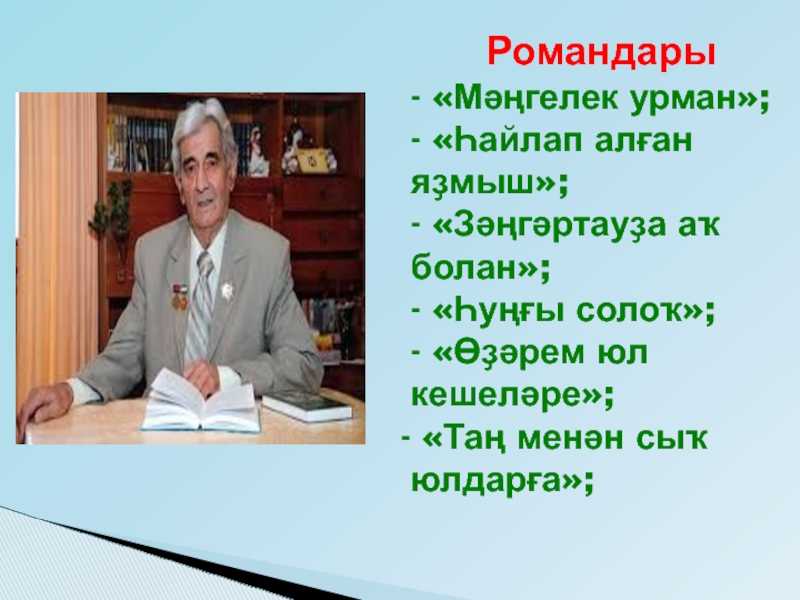 Романдары

- «Мәңгелек урман»;
- «Һайлап алған яҙмыш»;
- «Зәңгәртауҙа аҡ болан»;
- «Һуңғы солоҡ»;
- «Өҙәрем юл кешеләре»;
- «Таң менән сыҡ юлдарға»;